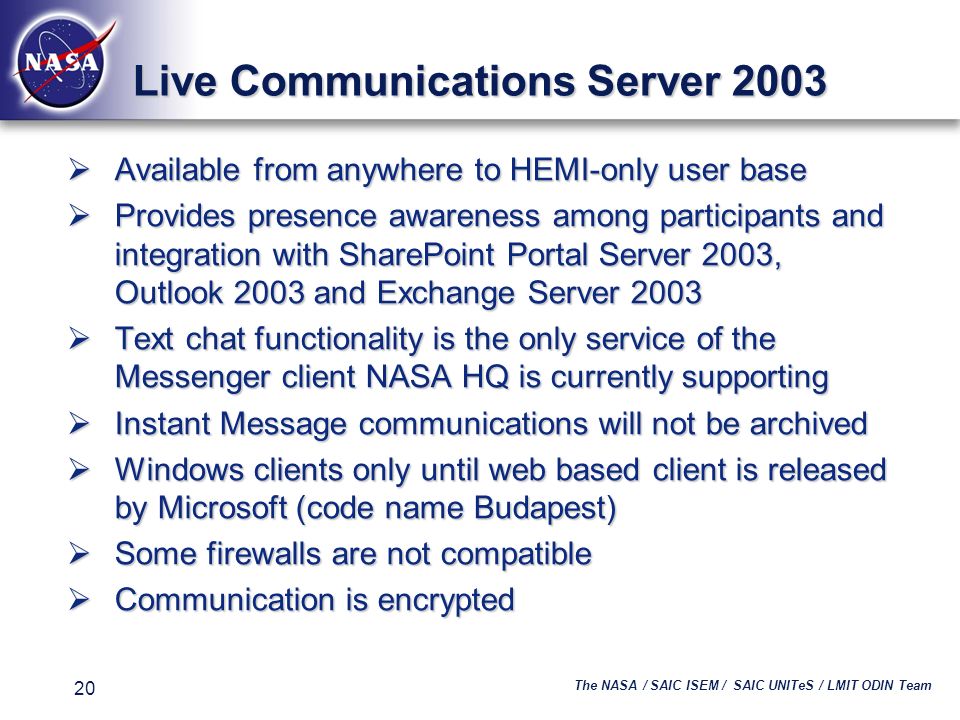 NASA

Live Communications Server 2003

➢ Available from anywhere to HEMI-only user base

➢ Provides presence awareness among participants and integration with SharePoint Portal Server 2003, Outlook 2003 and Exchange Server 2003

➢ Text chat functionality is the only service of the Messenger client NASA HQ is currently supporting

➢ Instant Message communications will not be archived

➢ Windows clients only until web based client is released by Microsoft (code name Budapest)

➢ Some firewalls are not compatible

➢ Communication is encrypted

20

The NASA / SAIC ISEM / SAIC UNITeS / LMIT ODIN Team